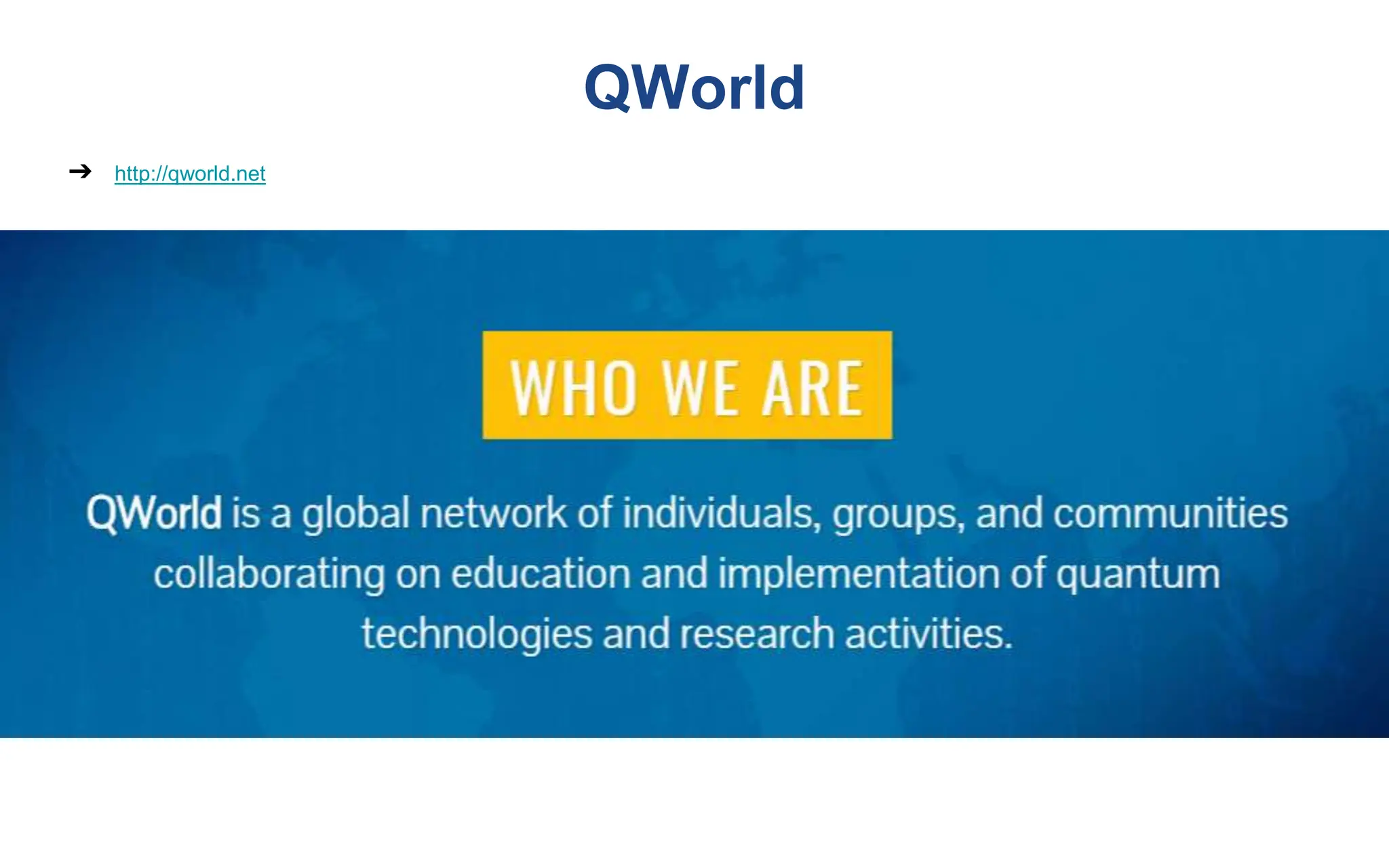 QWorld

➔ http://qworld.net

WHO WE ARE

QWorld is a global network of individuals, groups, and communities collaborating on education and implementation of quantum technologies and research activities.